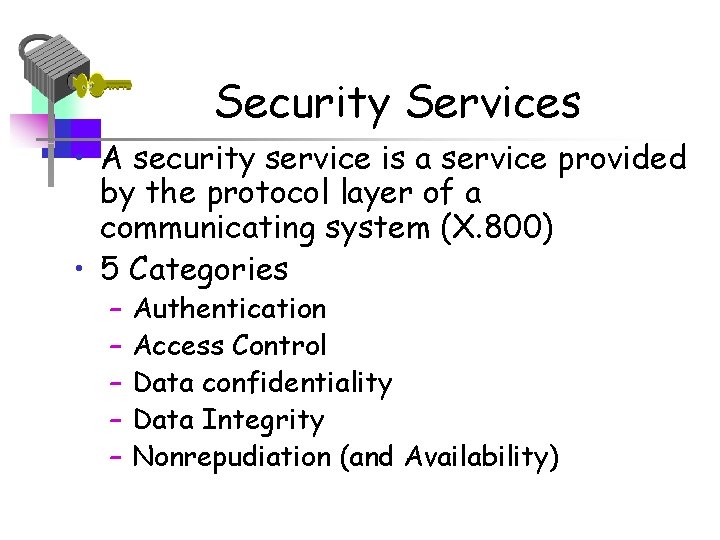 Security Services

• A security service is a service provided by the protocol layer of a communicating system (X.800)
• 5 Categories
– Authentication
– Access Control
– Data confidentiality
– Data Integrity
– Nonrepudiation (and Availability)